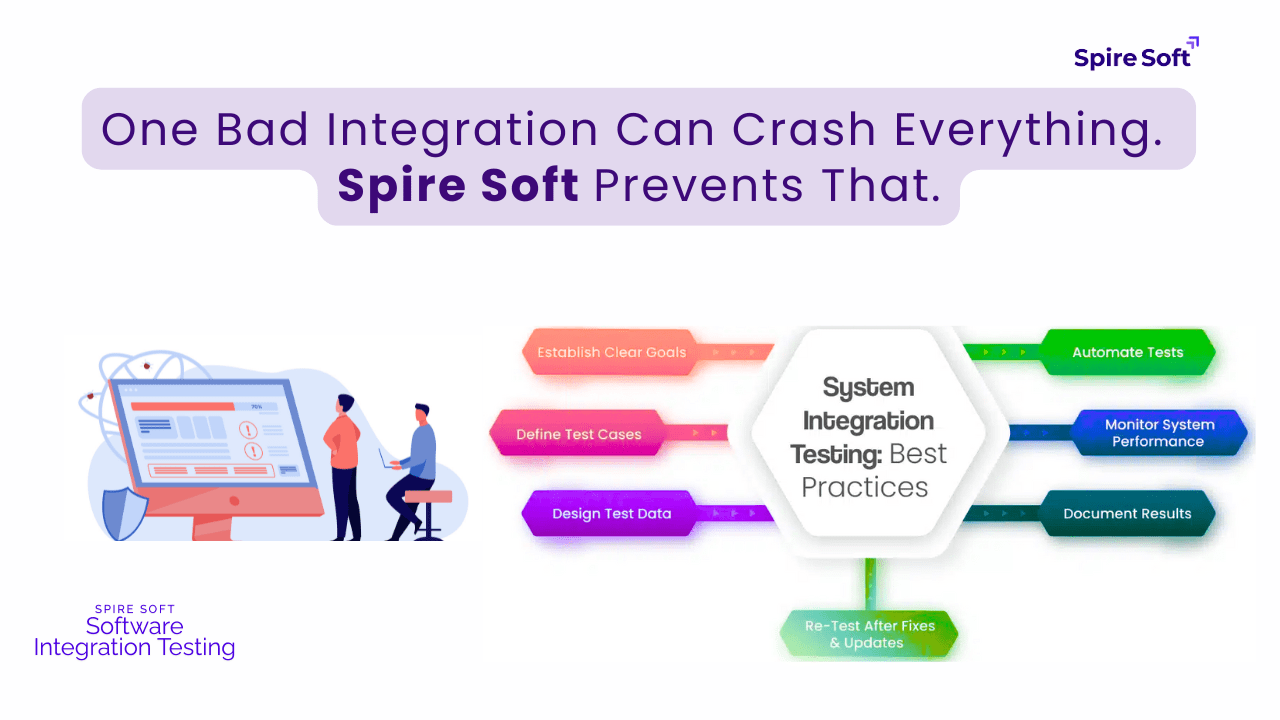 Spire Soft

One Bad Integration Can Crash Everything. Spire Soft Prevents That.

76%

Establish Clear Goals

Define Test Cases

Design Test Data

System Integration Testing: Best Practices

Automate Tests

Monitor System Performance

Document Results

Re-Test After Fixes & Updates

SPIRE SOFT
Software Integration Testing